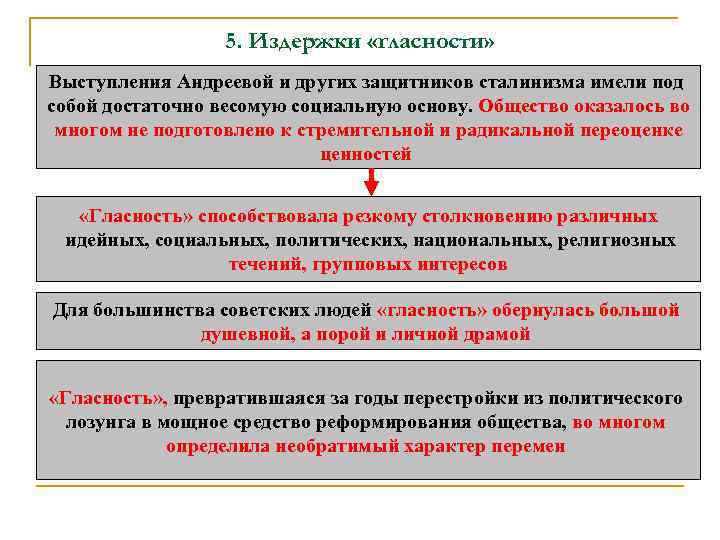 5. Издержки «гласности»

Выступления Андреевой и других защитников сталинизма имели под собой достаточно весомую социальную основу. Общество оказалось во многом не подготовлено к стремительной и радикальной переоценке ценностей

«Гласность» способствовала резкому столкновению различных идейных, социальных, политических, национальных, религиозных течений, групповых интересов

Для большинства советских людей «гласность» обернулась большой душевной, а порой и личной драмой

«Гласность», превратившаяся за годы перестройки из политического лозунга в мощное средство реформирования общества, во многом определила необратимый характер перемен